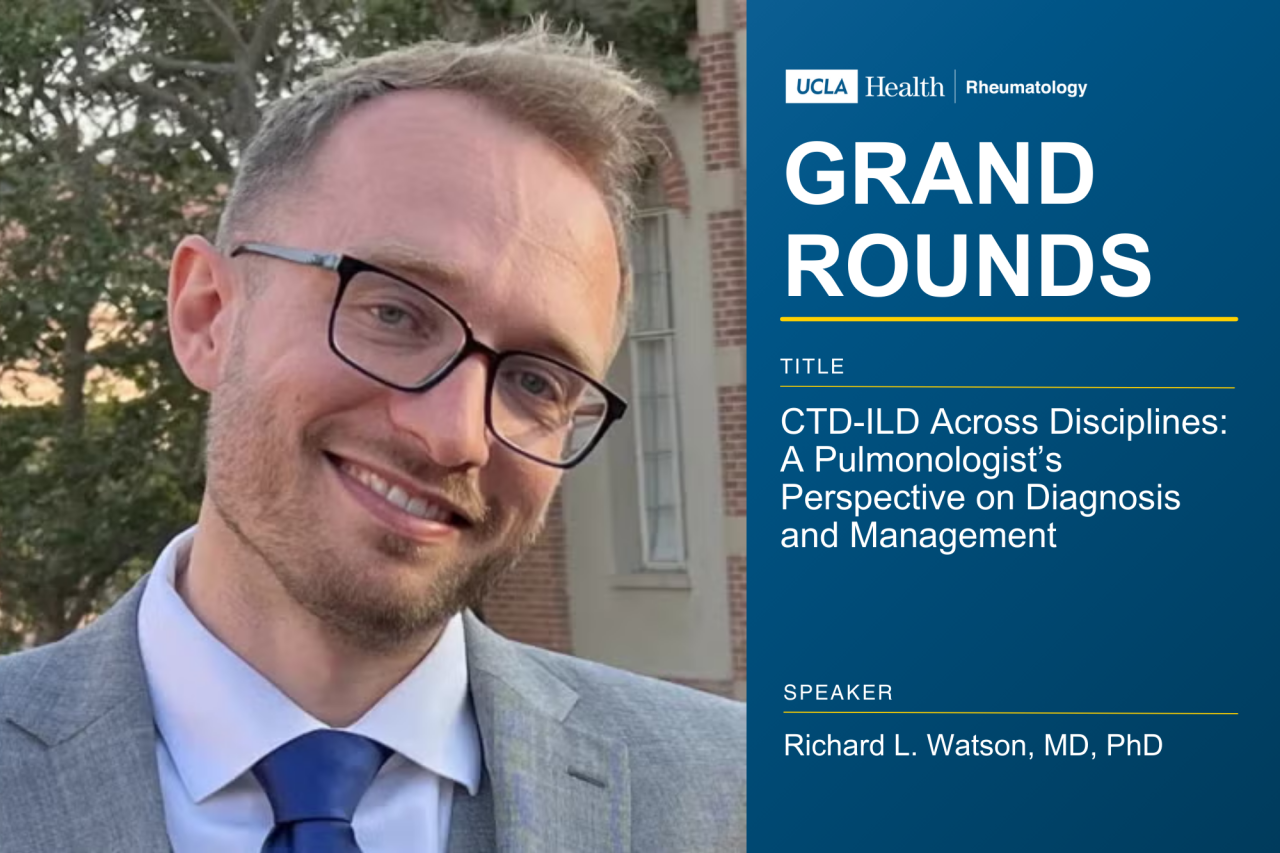 UCLA Health | Rheumatology

GRAND ROUNDS

TITLE

CTD-ILD Across Disciplines: A Pulmonologist's Perspective on Diagnosis and Management

SPEAKER

Richard L. Watson, MD, PhD